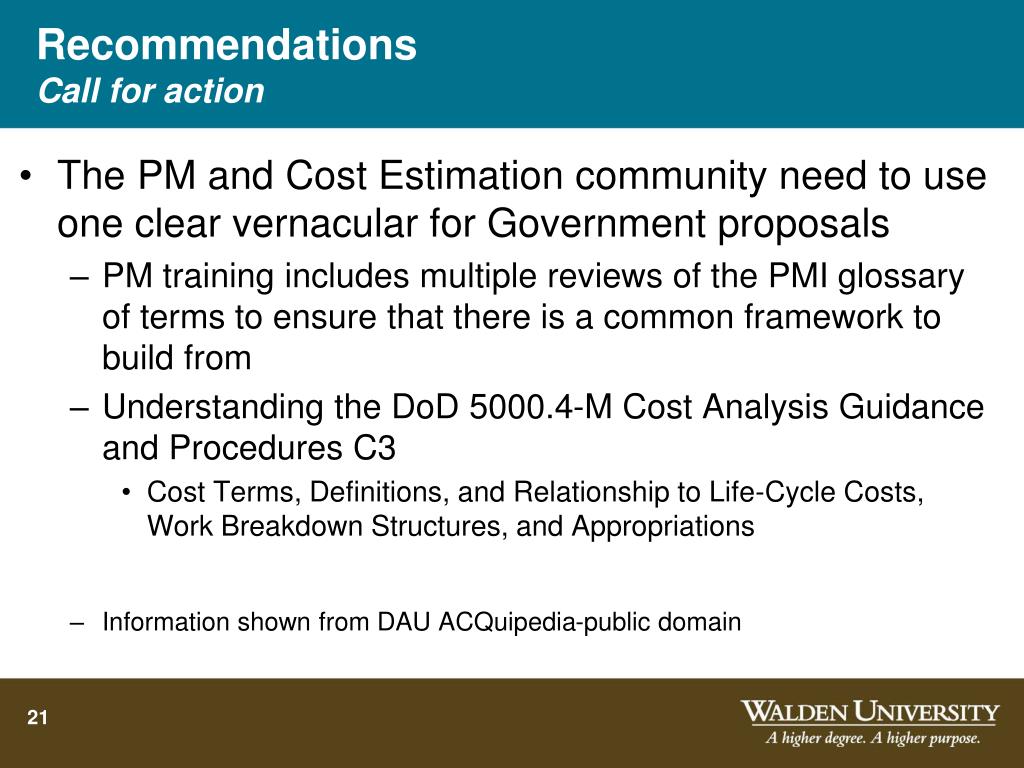 Recommendations
Call for action

• The PM and Cost Estimation community need to use one clear vernacular for Government proposals
– PM training includes multiple reviews of the PMI glossary of terms to ensure that there is a common framework to build from
– Understanding the DoD 5000.4-M Cost Analysis Guidance and Procedures C3
• Cost Terms, Definitions, and Relationship to Life-Cycle Costs, Work Breakdown Structures, and Appropriations

– Information shown from DAU ACQuipedia-public domain

21

WALDEN UNIVERSITY
A higher degree. A higher purpose.